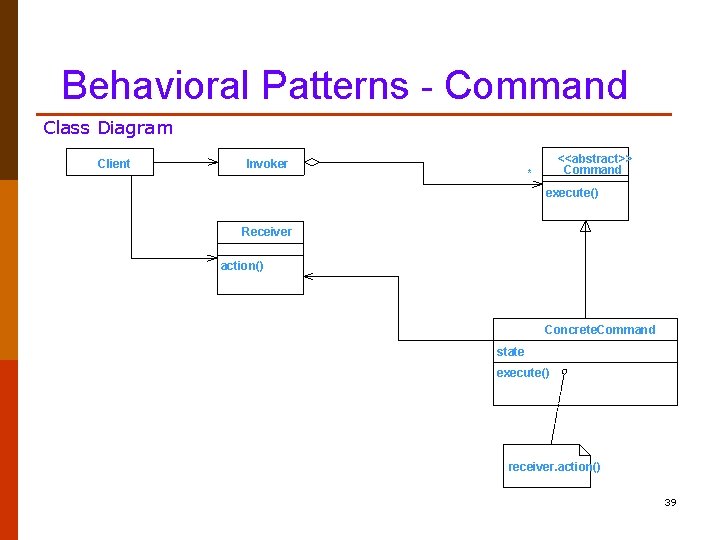 Behavioral Patterns - Command

Class Diagram

Client

Invoker

*

<<abstract>>
Command

execute()

Receiver

action()

ConcreteCommand

state

execute()

receiver.action()

39